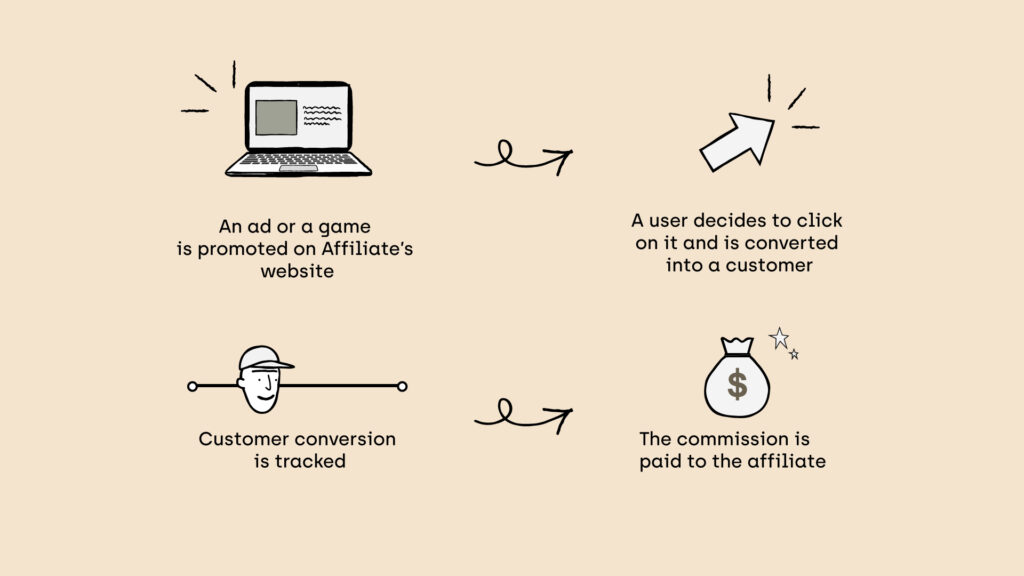 An ad or a game is promoted on Affiliate's website

A user decides to click on it and is converted into a customer

Customer conversion is tracked

$

The commission is paid to the affiliate